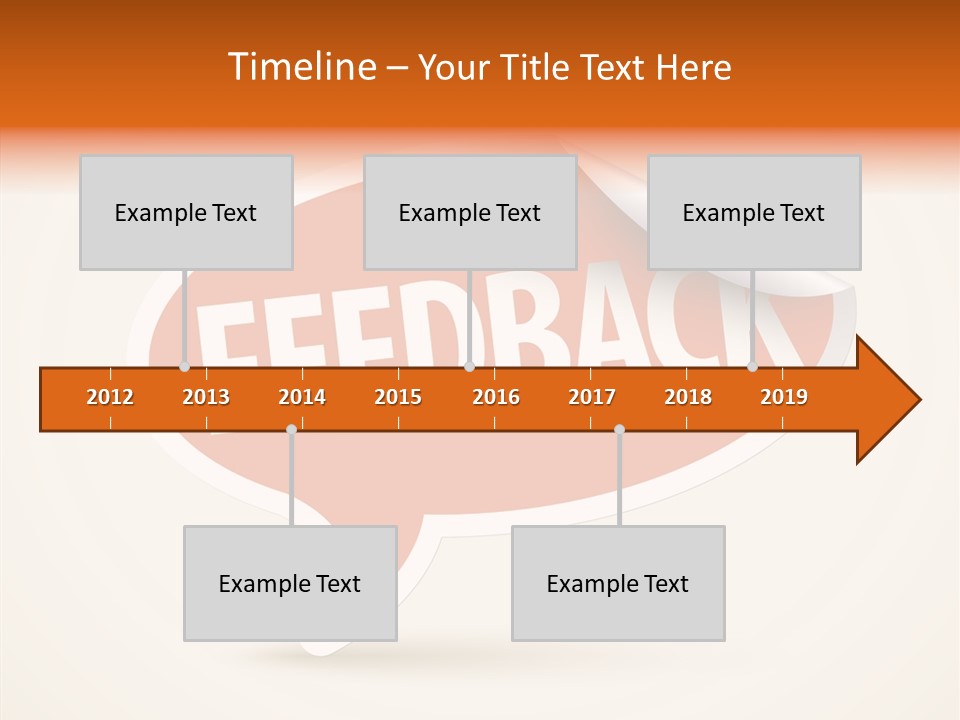 Timeline – Your Title Text Here

Example Text

Example Text

Example Text

FEEDBACK

2012 2013 2014 2015 2016 2017 2018 2019

Example Text

Example Text